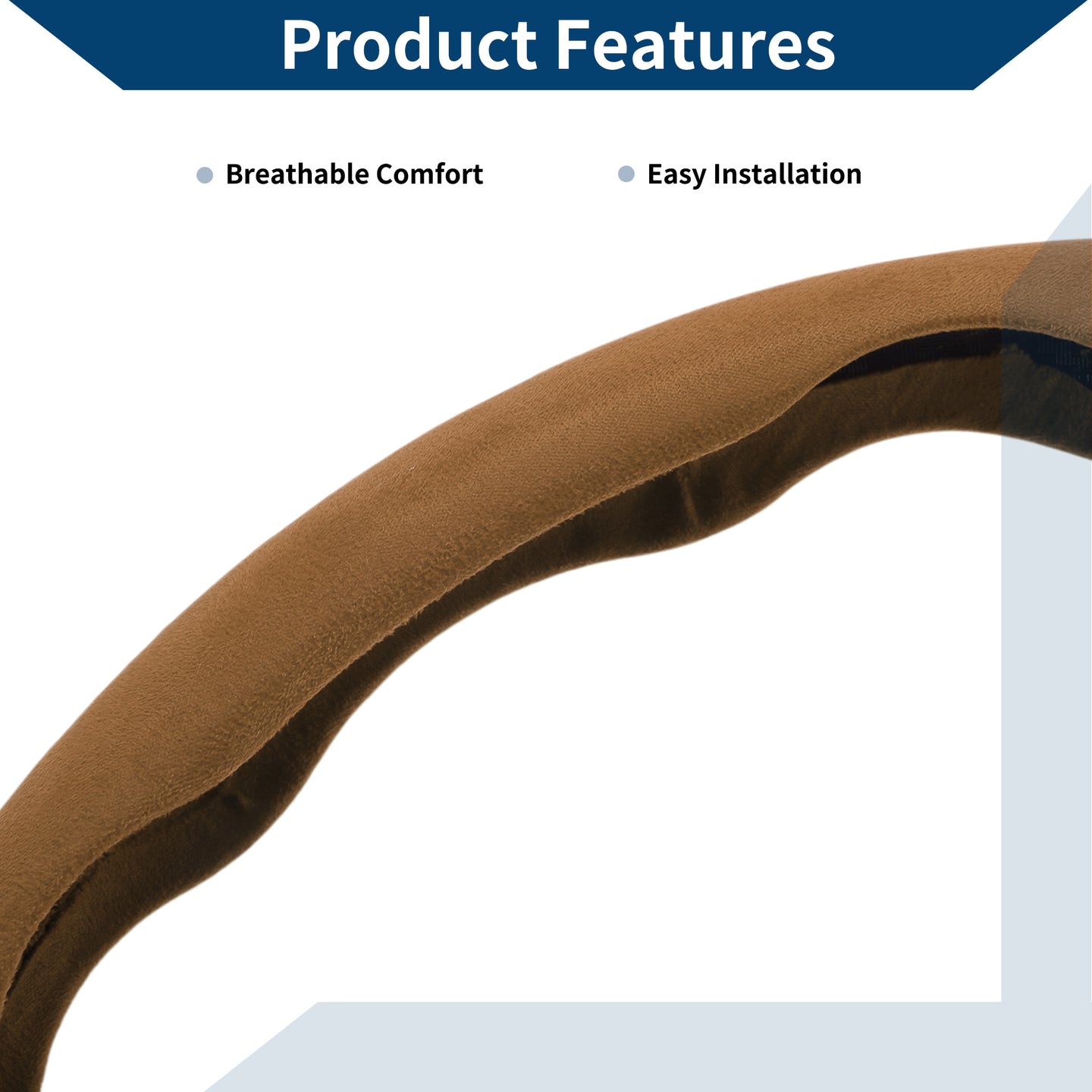 Product Features

Breathable Comfort

Easy Installation